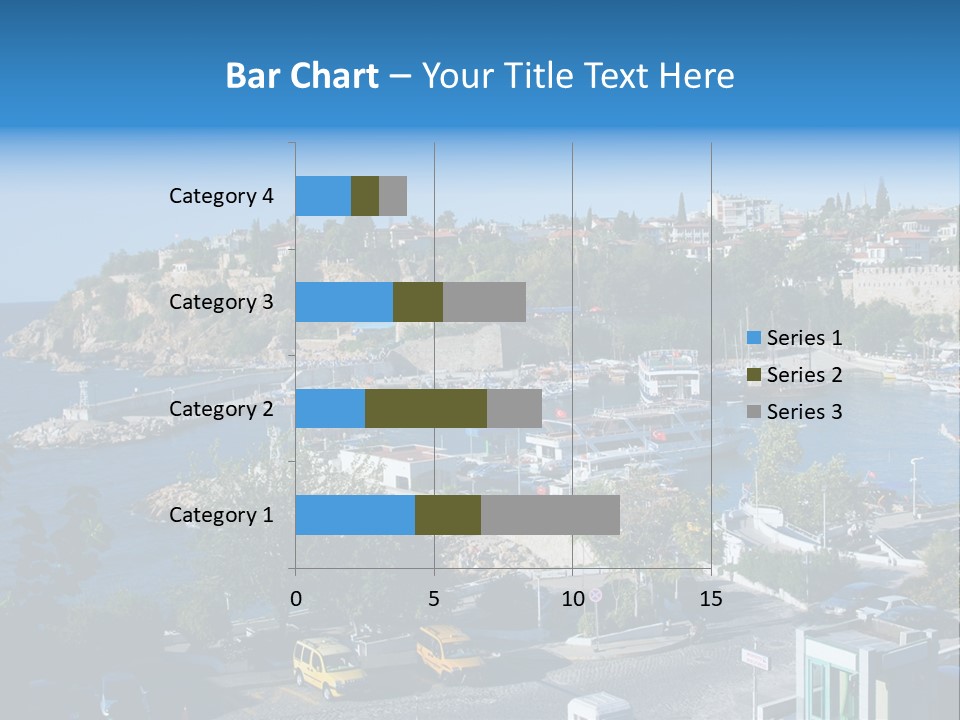 Bar Chart – Your Title Text Here

Category 4

Category 3

Category 2

Category 1

0 5 10 15

Series 1

Series 2

Series 3